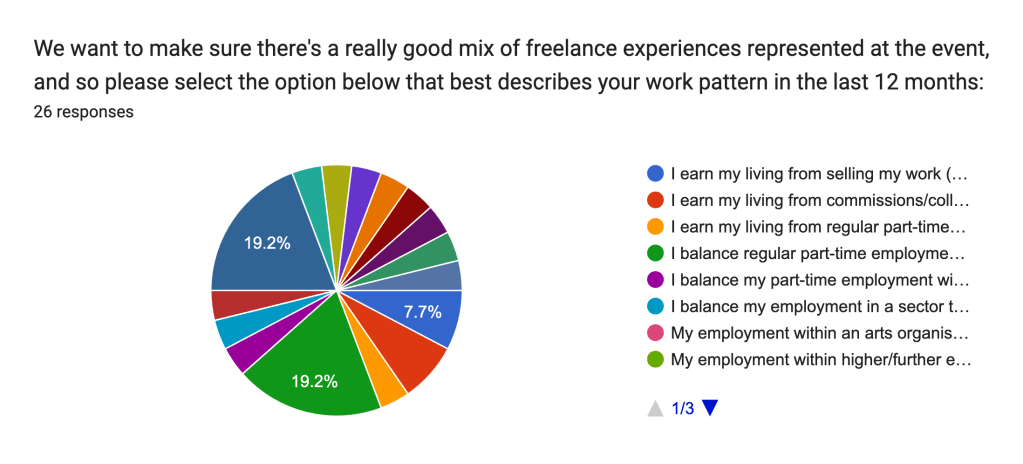 We want to make sure there's a really good mix of freelance experiences represented at the event, and so please select the option below that best describes your work pattern in the last 12 months:
26 responses

19.2%
7.7%
19.2%

I earn my living from selling my work (…
I earn my living from commissions/coll…
I earn my living from regular part-time…
I balance regular part-time employme…
I balance my part-time employment wi…
I balance my employment in a sector t…
My employment within an arts organis…
My employment within higher/further e…

1/3